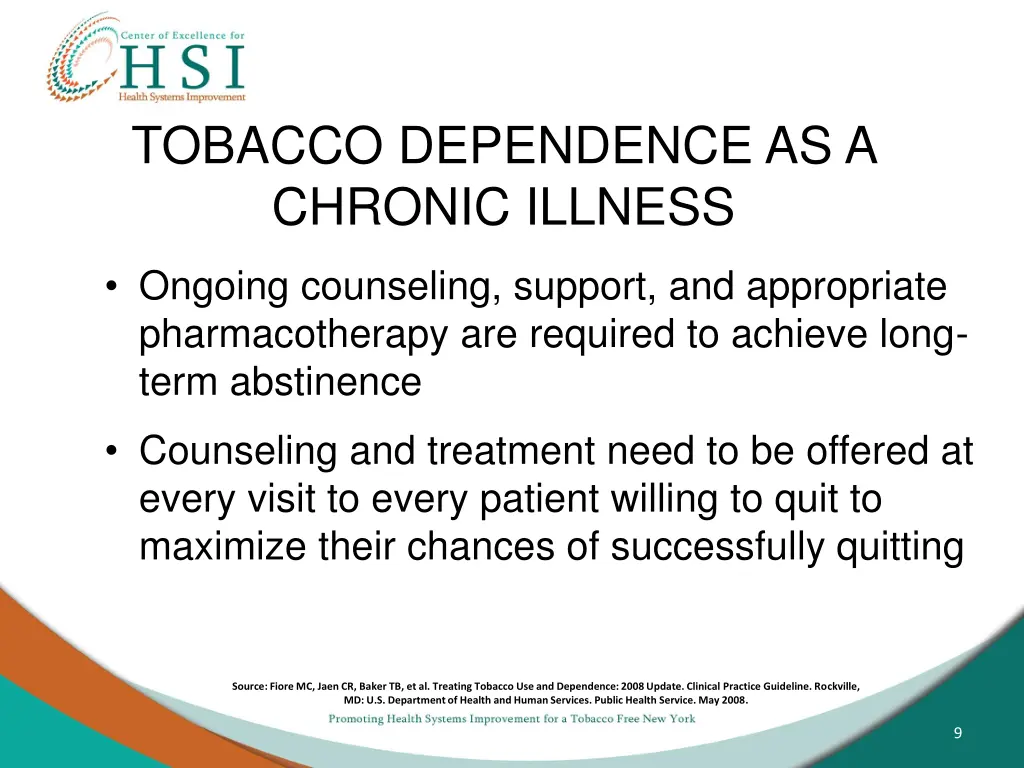 Center of Excellence for
HSI
Health Systems Improvement

TOBACCO DEPENDENCE AS A CHRONIC ILLNESS

• Ongoing counseling, support, and appropriate pharmacotherapy are required to achieve long-term abstinence

• Counseling and treatment need to be offered at every visit to every patient willing to quit to maximize their chances of successfully quitting

Source: Fiore MC, Jaen CR, Baker TB, et al. Treating Tobacco Use and Dependence: 2008 Update. Clinical Practice Guideline. Rockville, MD: U.S. Department of Health and Human Services. Public Health Service. May 2008.

Promoting Health Systems Improvement for a Tobacco Free New York

9